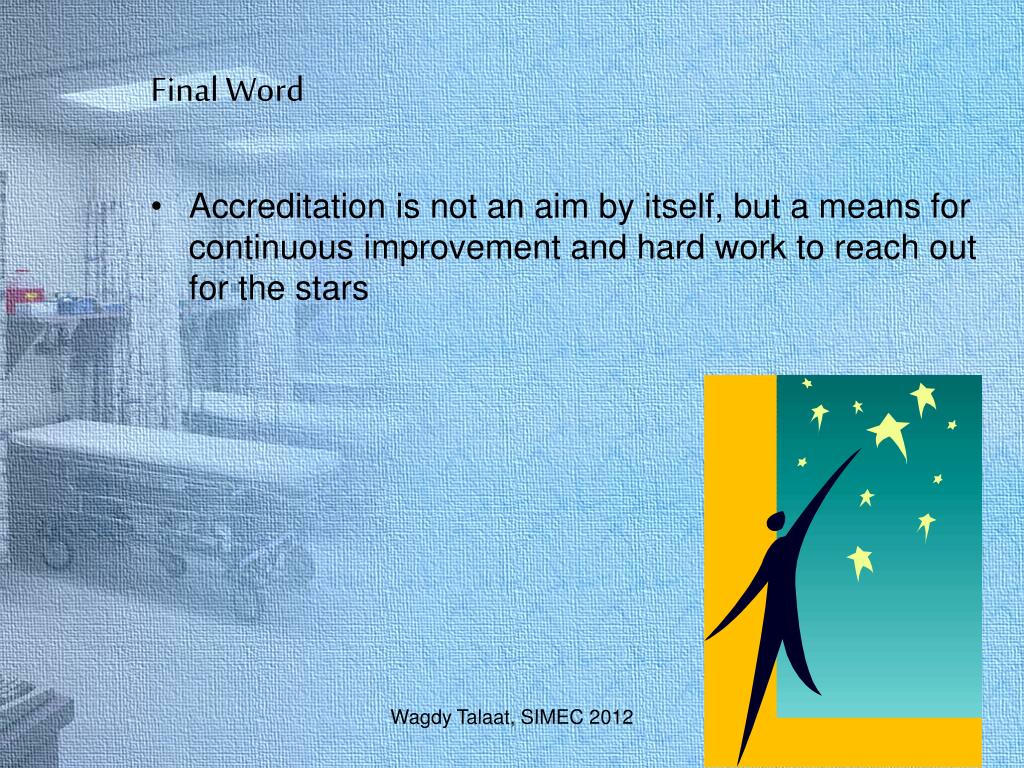 Final Word

• Accreditation is not an aim by itself, but a means for continuous improvement and hard work to reach out for the stars

Wagdy Talaat, SIMEC 2012